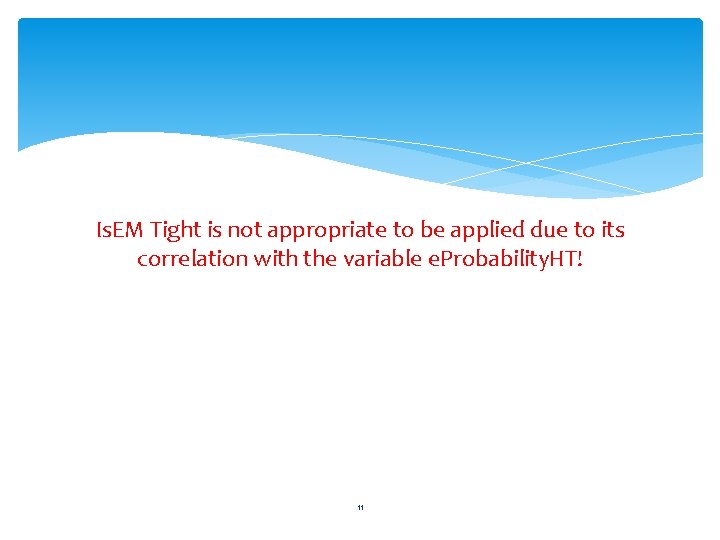 IsEM Tight is not appropriate to be applied due to its correlation with the variable eProbabilityHT!

11